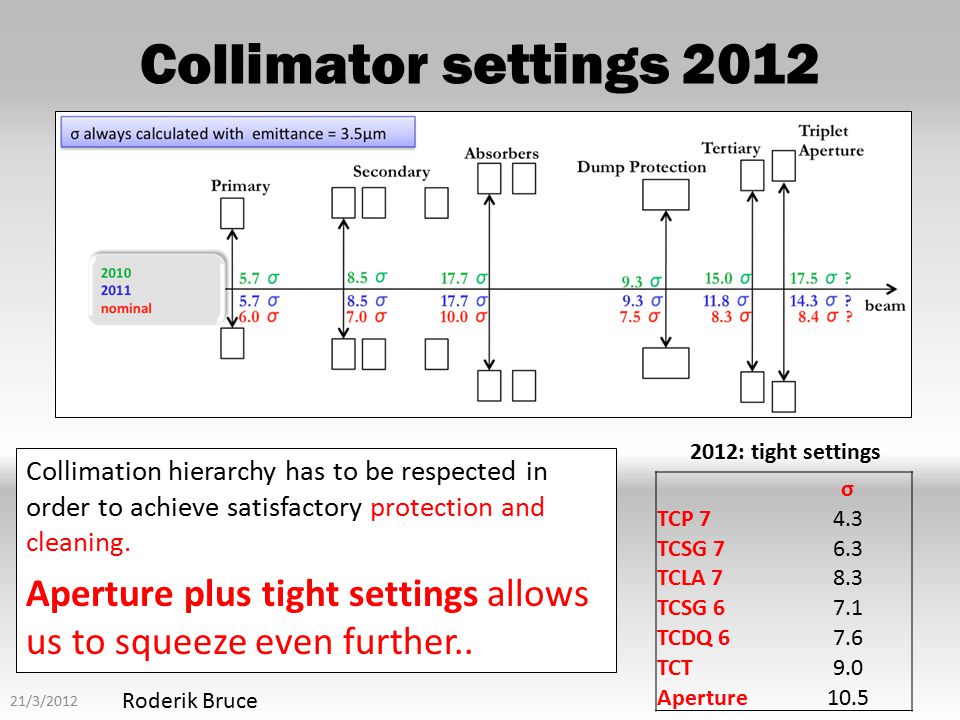 Collimator settings 2012

σ always calculated with emittance = 3.5μm

Primary
Secondary
Absorbers
Dump Protection
Tertiary
Triplet Aperture

2010
2011
nominal

5.7 σ
5.7 σ
6.0 σ

8.5 σ
8.5 σ
7.0 σ

17.7 σ
17.7 σ
10.0 σ

9.3 σ
9.3 σ
7.5 σ

15.0 σ
11.8 σ
8.3 σ

17.5 σ ?
14.3 σ ?
8.4 σ ?

beam

Collimation hierarchy has to be respected in order to achieve satisfactory protection and cleaning.

Aperture plus tight settings allows us to squeeze even further..

2012: tight settings

| | σ |
|---|---|
| TCP 7 | 4.3 |
| TCSG 7 | 6.3 |
| TCLA 7 | 8.3 |
| TCSG 6 | 7.1 |
| TCDQ 6 | 7.6 |
| TCT | 9.0 |
| Aperture | 10.5 |

21/3/2012
Roderik Bruce